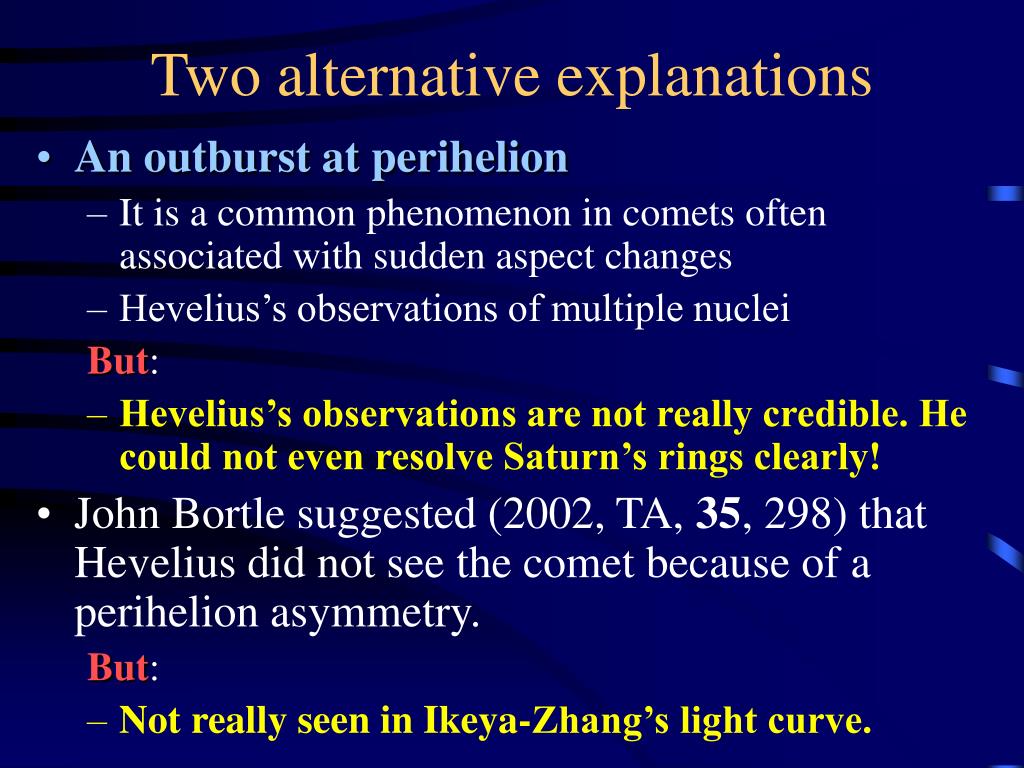 Two alternative explanations

• An outburst at perihelion
– It is a common phenomenon in comets often associated with sudden aspect changes
– Hevelius’s observations of multiple nuclei
But:
– Hevelius’s observations are not really credible. He could not even resolve Saturn’s rings clearly!

• John Bortle suggested (2002, TA, 35, 298) that Hevelius did not see the comet because of a perihelion asymmetry.
But:
– Not really seen in Ikeya-Zhang’s light curve.